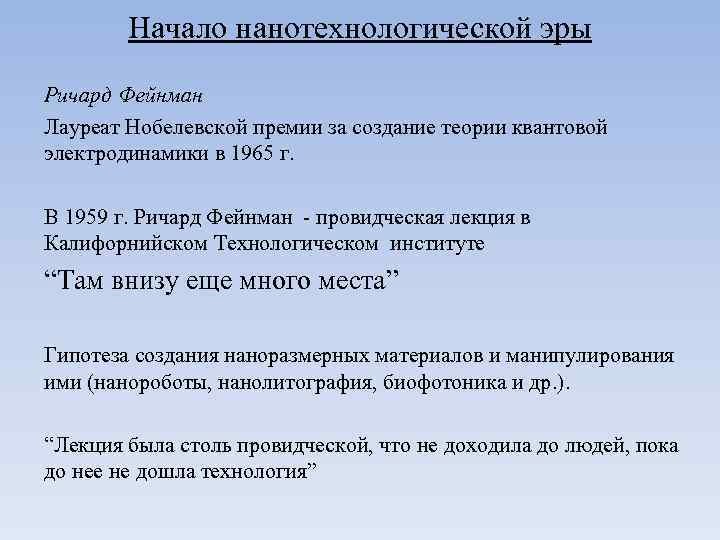 Начало нанотехнологической эры

Ричард Фейнман

Лауреат Нобелевской премии за создание теории квантовой электродинамики в 1965 г.

В 1959 г. Ричард Фейнман - провидческая лекция в Калифорнийском Технологическом институте

“Там внизу еще много места”

Гипотеза создания наноразмерных материалов и манипулирования ими (нанороботы, нанолитография, биофотоника и др.).

“Лекция была столь провидческой, что не доходила до людей, пока до нее не дошла технология”